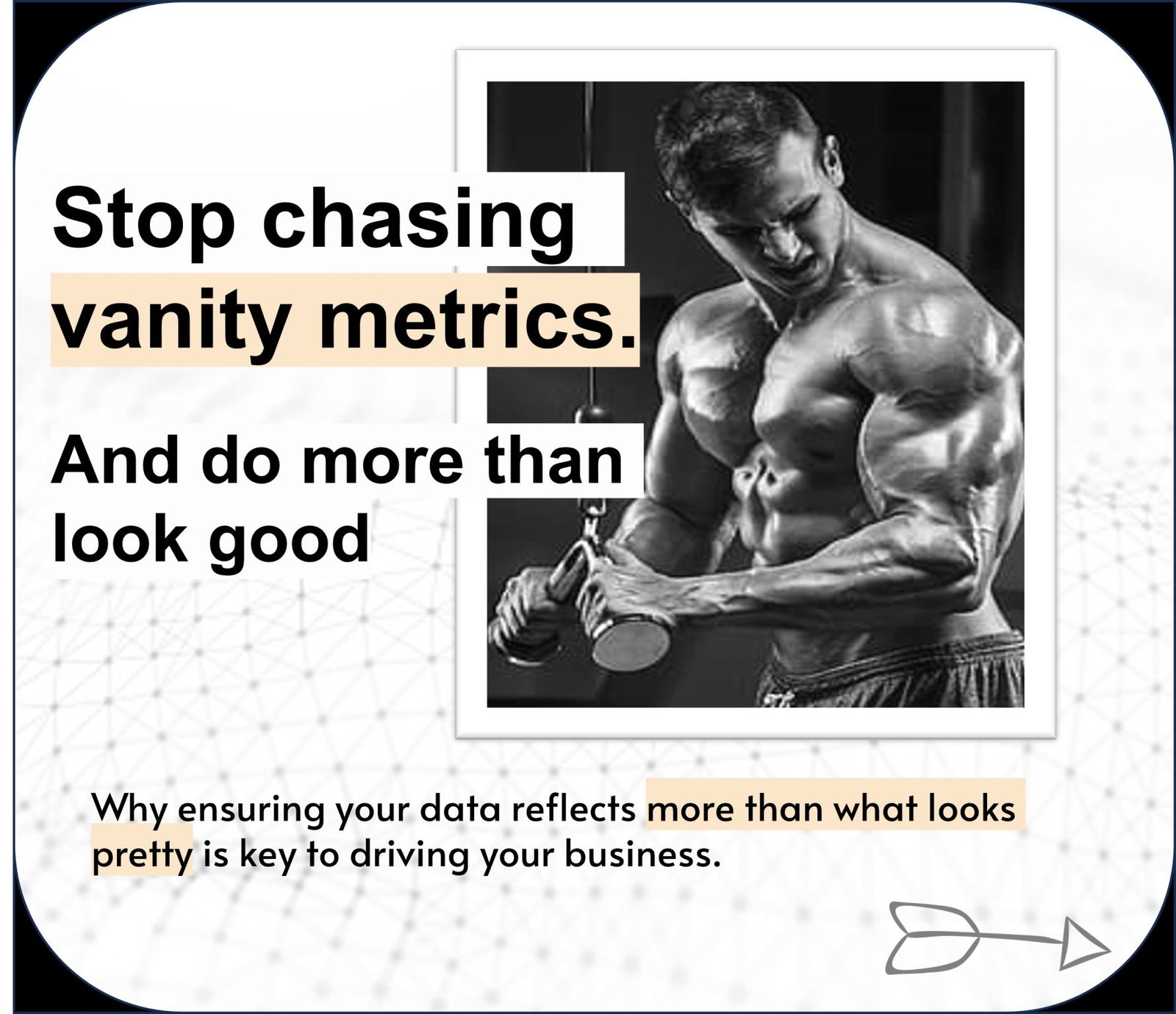 Stop chasing vanity metrics.

And do more than look good

Why ensuring your data reflects more than what looks pretty is key to driving your business.